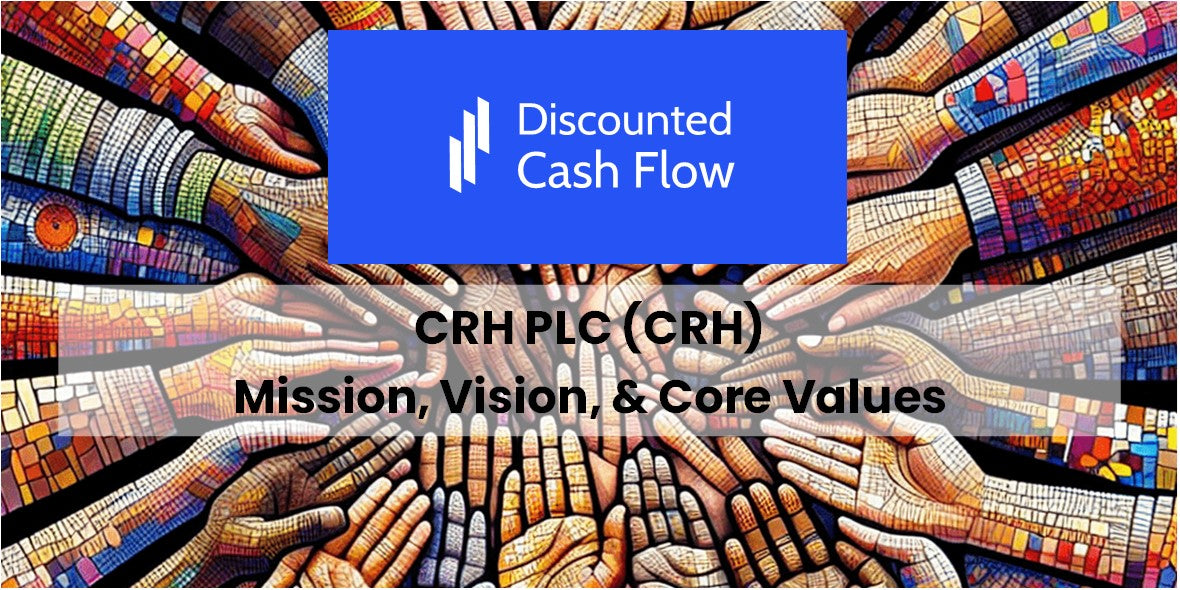 Discounted Cash Flow

CRH PLC (CRH)
Mission, Vision, & Core Values